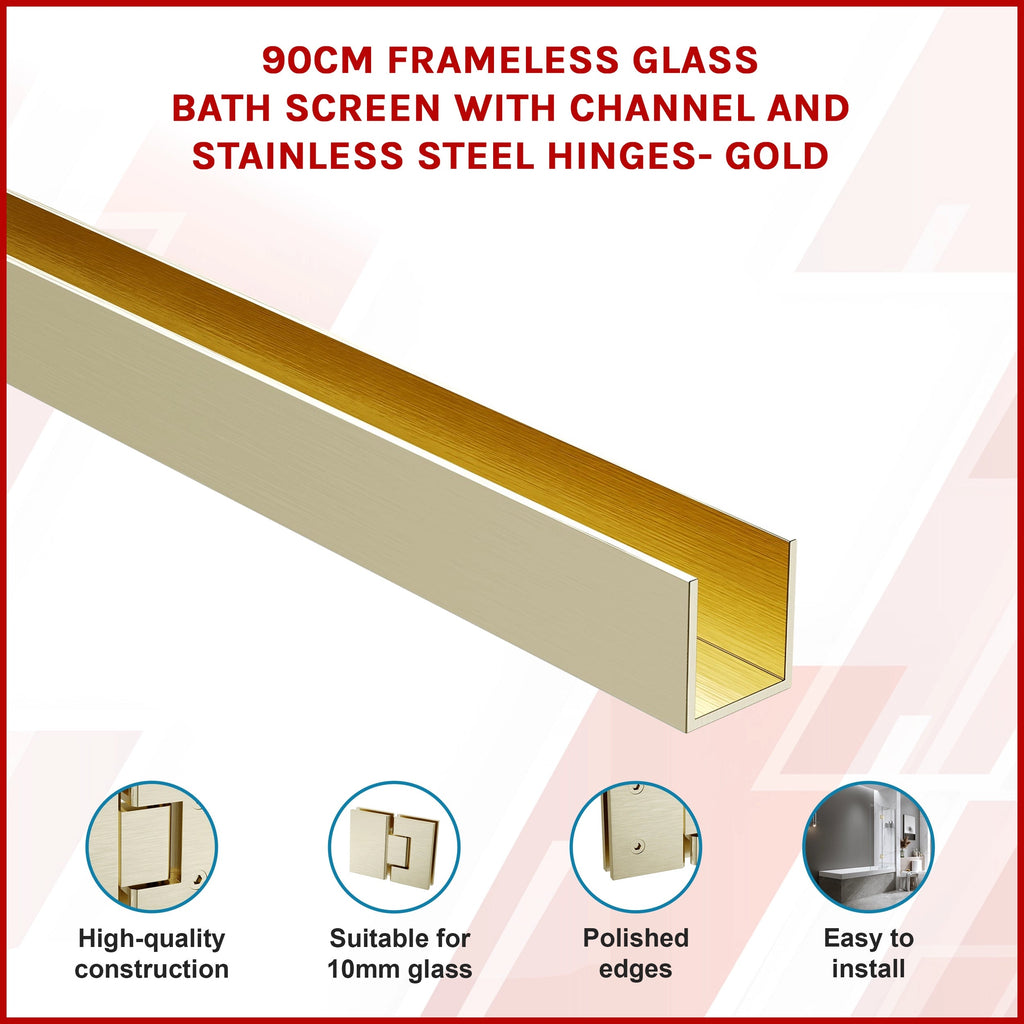 90CM FRAMELESS GLASS BATH SCREEN WITH CHANNEL AND STAINLESS STEEL HINGES- GOLD

High-quality construction

Suitable for 10mm glass

Polished edges

Easy to install